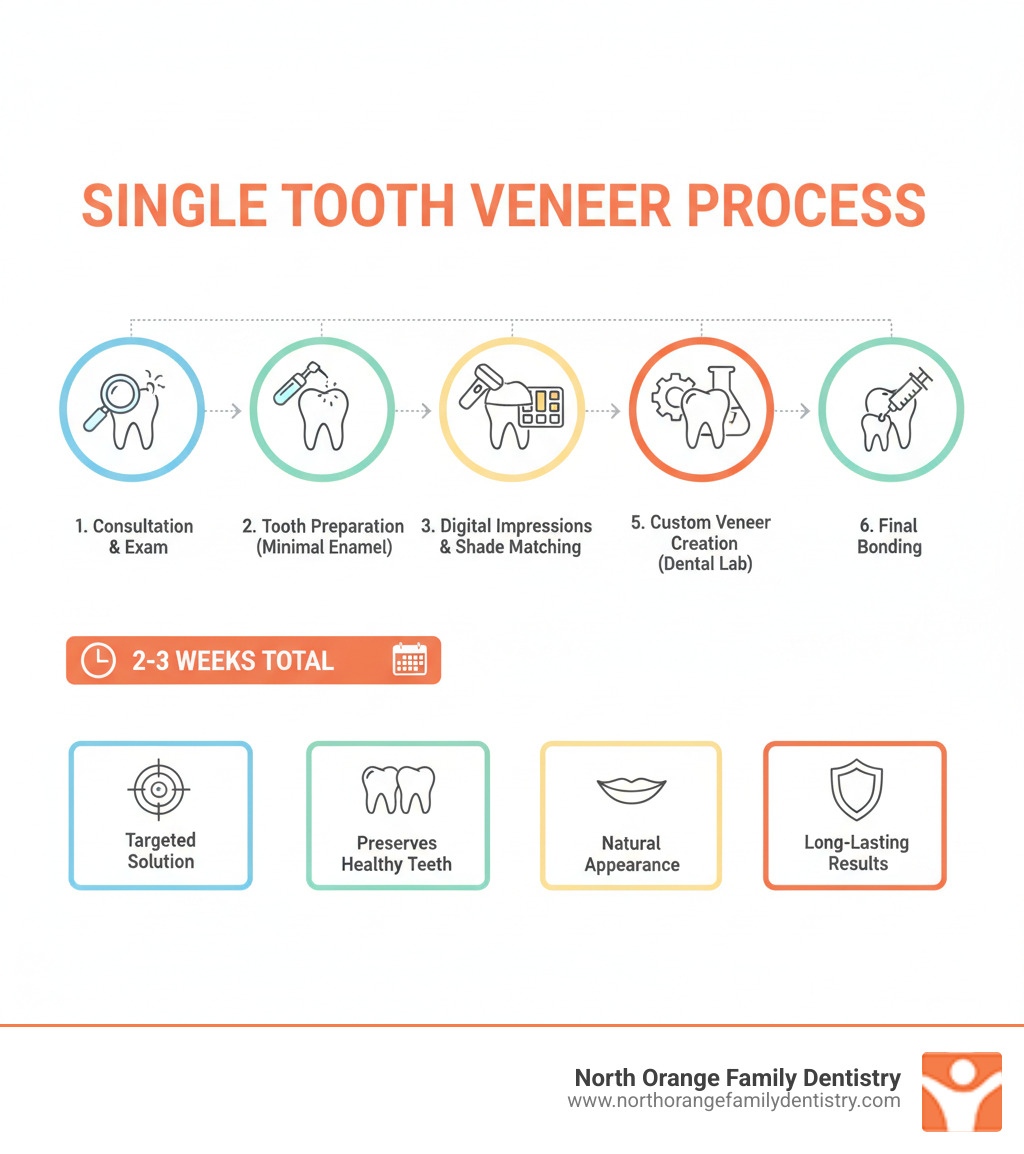 SINGLE TOOTH VENEER PROCESS

1. Consultation & Exam

2. Tooth Preparation (Minimal Enamel)

3. Digital Impressions & Shade Matching

5. Custom Veneer Creation (Dental Lab)

6. Final Bonding

2-3 WEEKS TOTAL

Targeted Solution

Preserves Healthy Teeth

Natural Appearance

Long-Lasting Results

North Orange Family Dentistry
www.northorangefamilydentistry.com